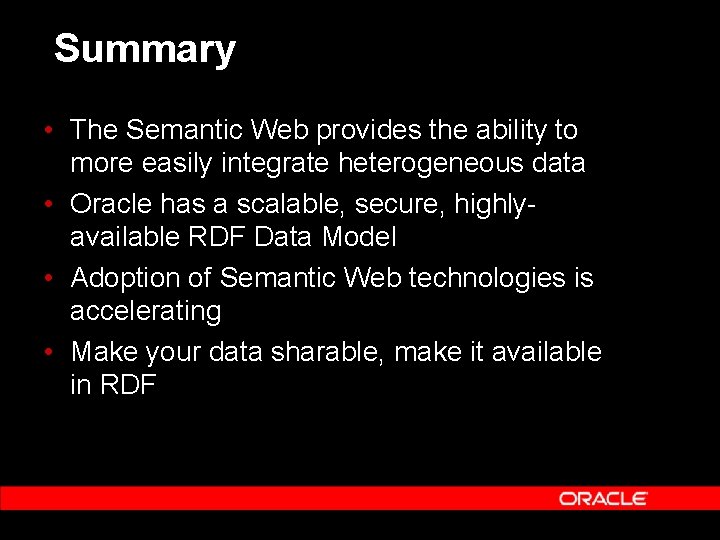 Summary

• The Semantic Web provides the ability to more easily integrate heterogeneous data
• Oracle has a scalable, secure, highly-available RDF Data Model
• Adoption of Semantic Web technologies is accelerating
• Make your data sharable, make it available in RDF

ORACLE